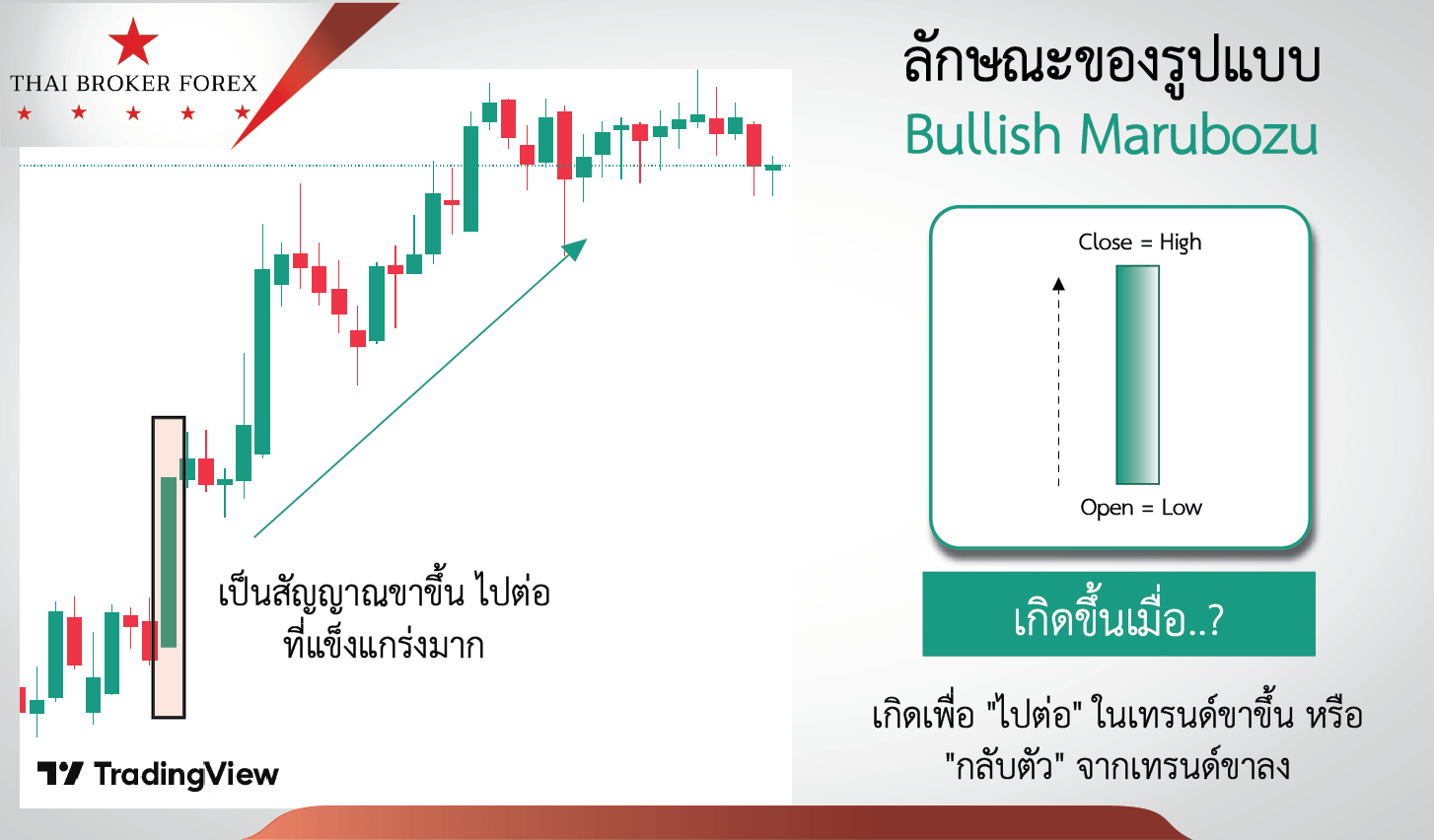 THAI BROKER FOREX

เป็นสัญญาณขาขึ้น ไปต่อ
ที่แข็งแกร่งมาก

TradingView

ลักษณะของรูปแบบ
Bullish Marubozu

Close = High

Open = Low

เกิดขึ้นเมื่อ..?

เกิดเพื่อ "ไปต่อ" ในเทรนด์ขาขึ้น หรือ
"กลับตัว" จากเทรนด์ขาลง